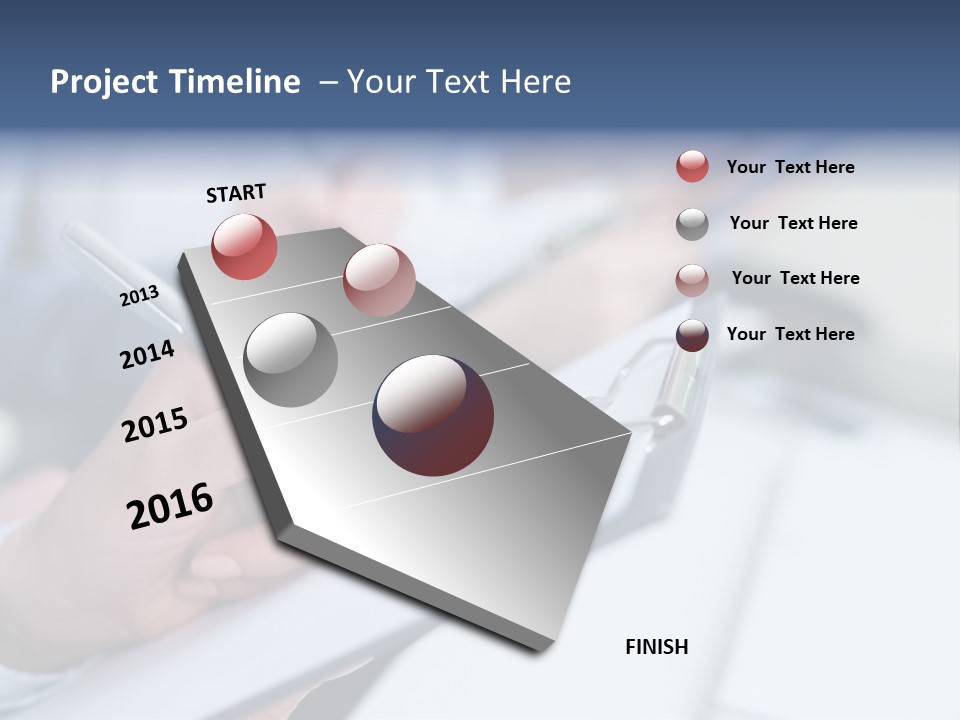 Project Timeline – Your Text Here

START

2013

2014

2015

2016

FINISH

Your Text Here

Your Text Here

Your Text Here

Your Text Here